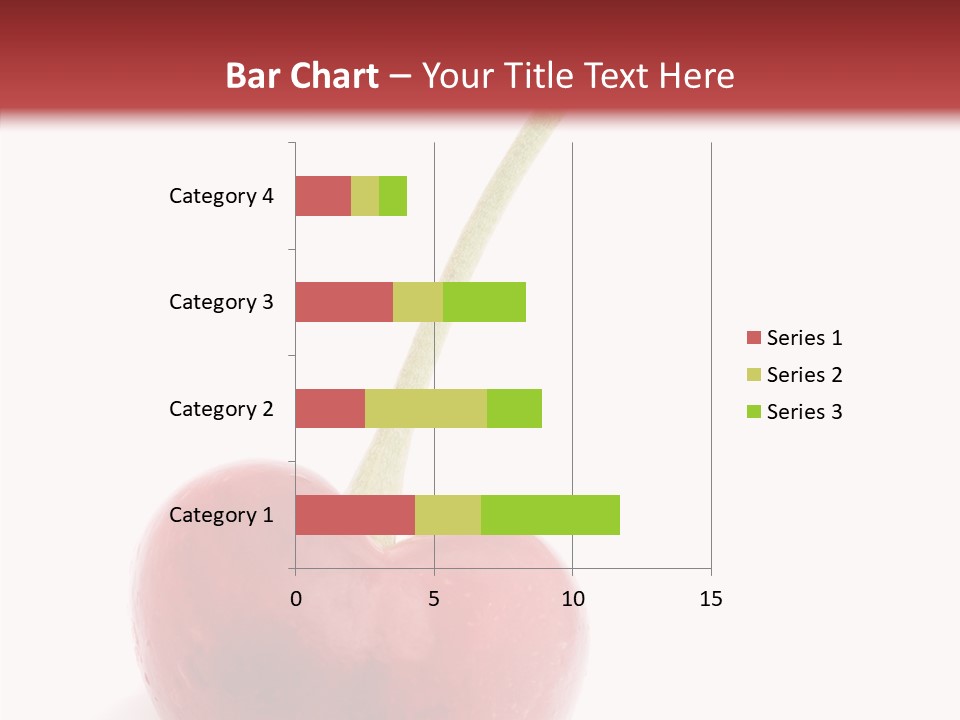 Bar Chart – Your Title Text Here

Category 4
Category 3
Category 2
Category 1

0
5
10
15

Series 1
Series 2
Series 3